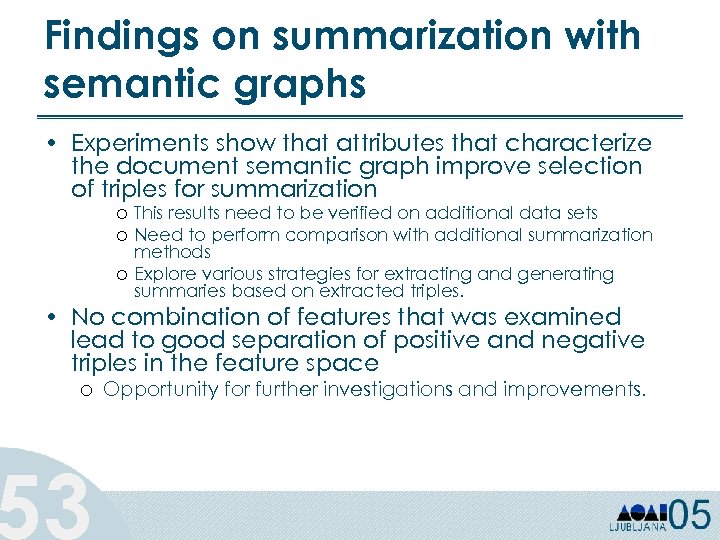 Findings on summarization with semantic graphs

• Experiments show that attributes that characterize the document semantic graph improve selection of triples for summarization
o This results need to be verified on additional data sets
o Need to perform comparison with additional summarization methods
o Explore various strategies for extracting and generating summaries based on extracted triples.

• No combination of features that was examined lead to good separation of positive and negative triples in the feature space
o Opportunity for further investigations and improvements.

53

LJUBLJANA 05